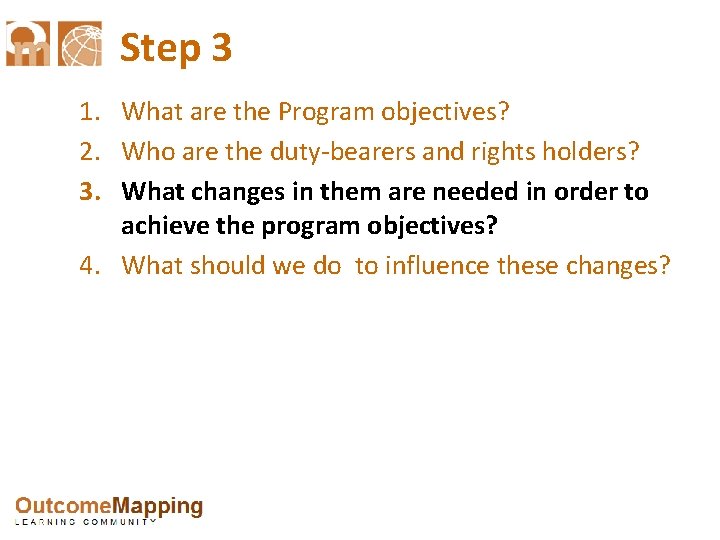 Step 3

1. What are the Program objectives?
2. Who are the duty-bearers and rights holders?
3. What changes in them are needed in order to achieve the program objectives?
4. What should we do to influence these changes?

OutcomeMapping
LEARNING COMMUNITY